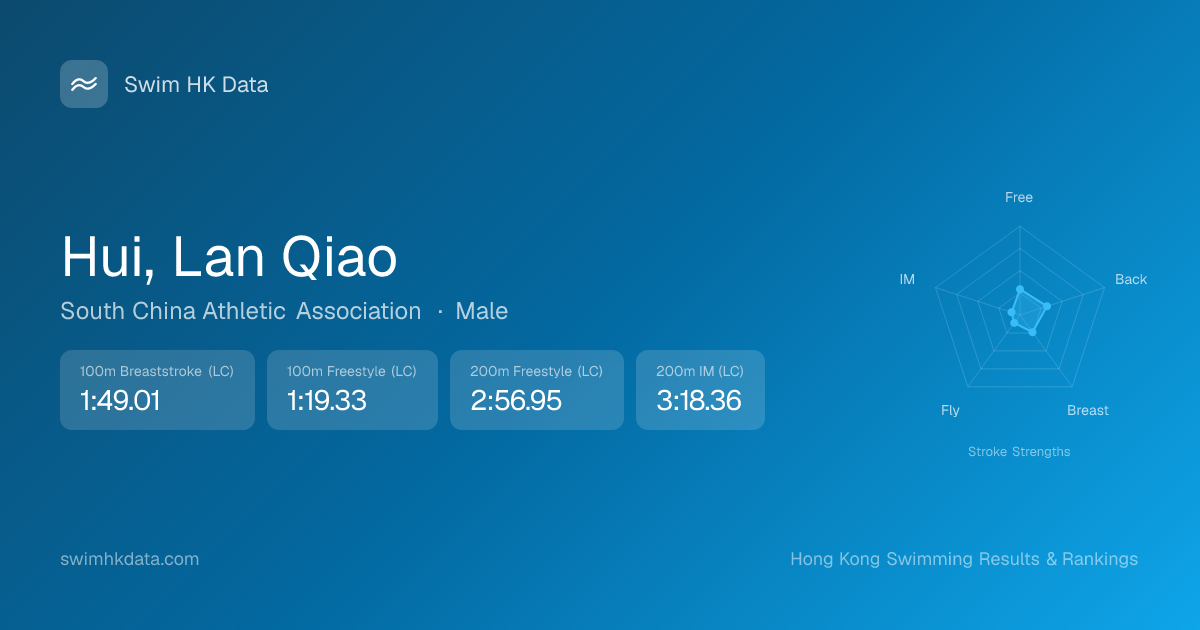 Swim HK Data

Hui, Lan Qiao

South China Athletic Association · Male

100m Breaststroke (LC)
1:49.01

100m Freestyle (LC)
1:19.33

200m Freestyle (LC)
2:56.95

200m IM (LC)
3:18.36

Free
Back
Breast
Fly
IM

Stroke Strengths

swimhkdata.com

Hong Kong Swimming Results & Rankings